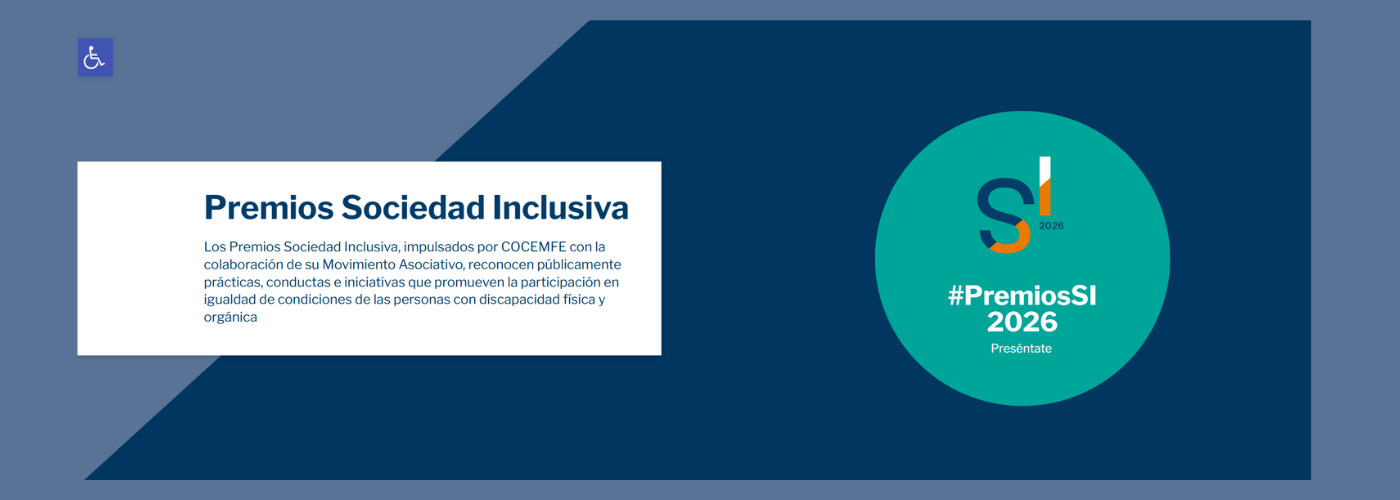 Premios Sociedad Inclusiva

Los Premios Sociedad Inclusiva, impulsados por COCEMFE con la colaboración de su Movimiento Asociativo, reconocen públicamente prácticas, conductas e iniciativas que promueven la participación en igualdad de condiciones de las personas con discapacidad física y orgánica

SI 2026

#PremiosSI 2026

Preséntate